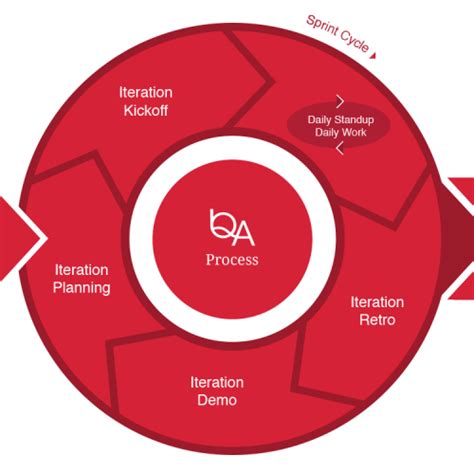 Sprint Cycle

Iteration Kickoff

Daily Standup
Daily Work

bQA
Process

Iteration Planning

Iteration Retro

Iteration Demo